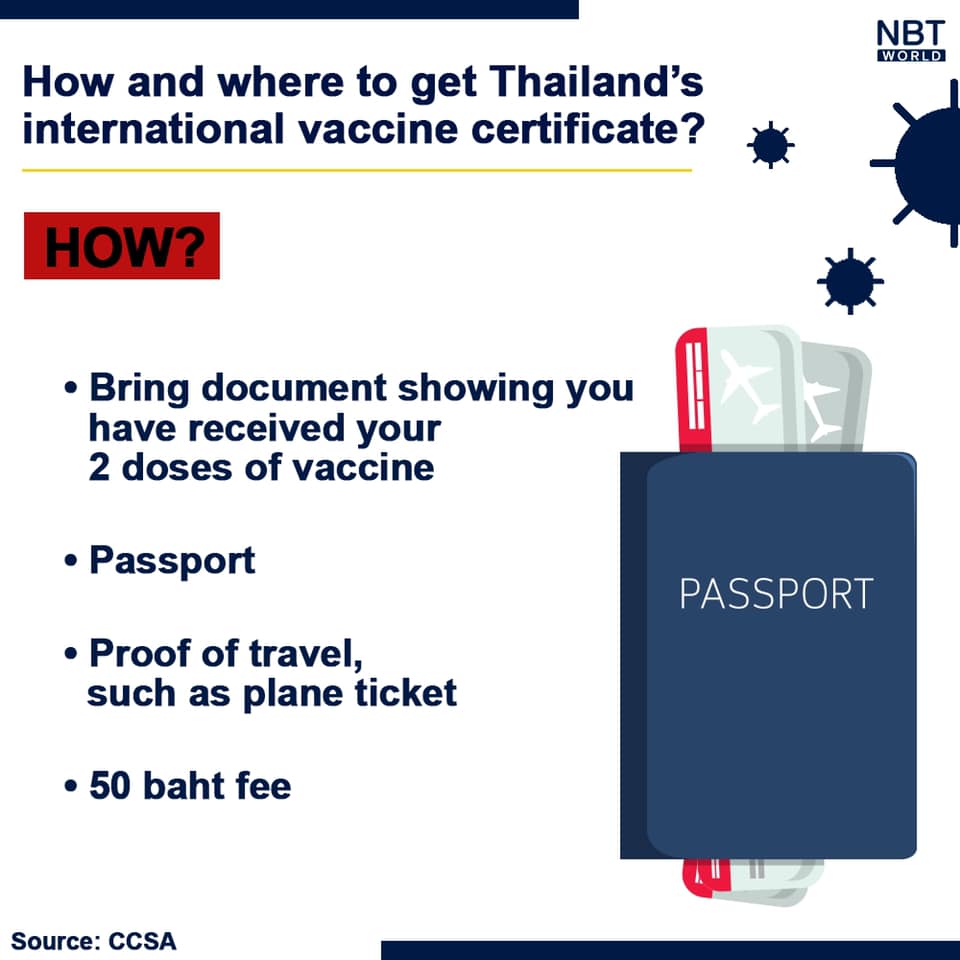 NBT
WORLD

How and where to get Thailand's international vaccine certificate?

HOW?

• Bring document showing you have received your 2 doses of vaccine

• Passport

• Proof of travel, such as plane ticket

• 50 baht fee

PASSPORT

Source: CCSA